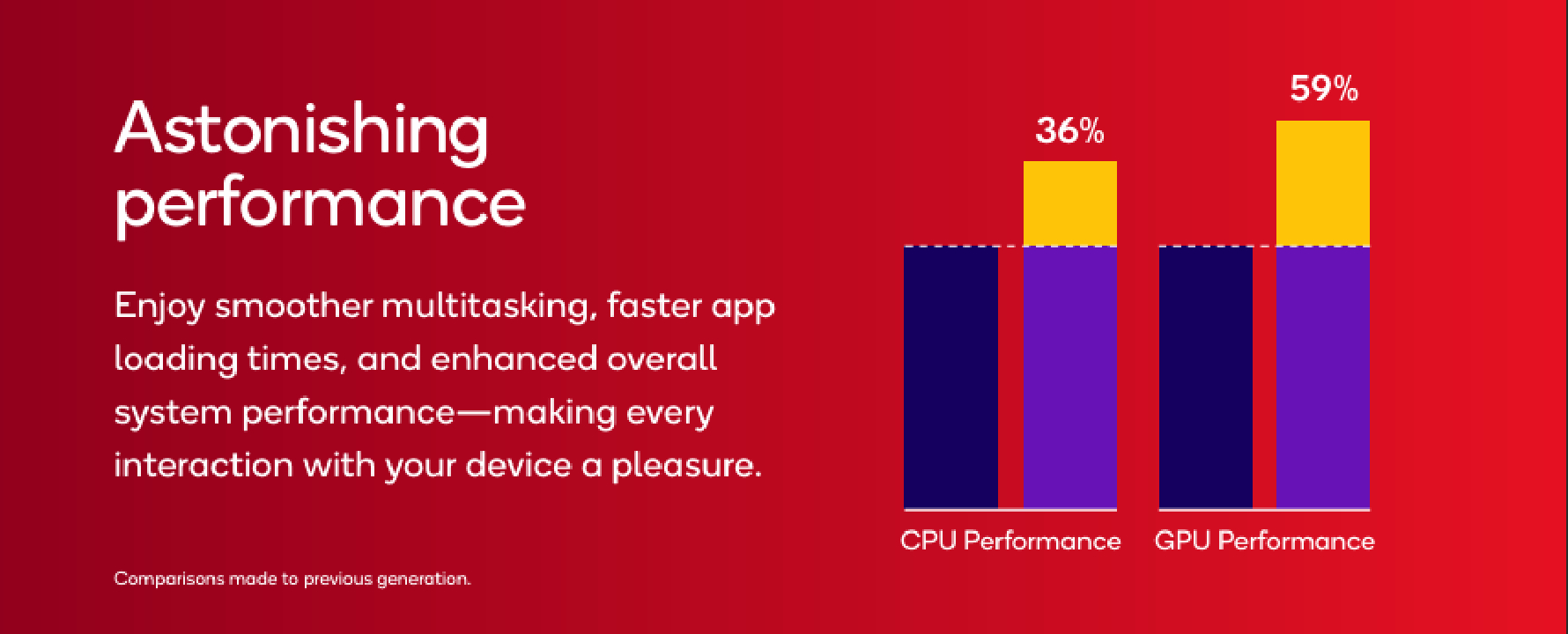 Astonishing performance

Enjoy smoother multitasking, faster app loading times, and enhanced overall system performance—making every interaction with your device a pleasure.

Comparisons made to previous generation.

36%

59%

CPU Performance

GPU Performance